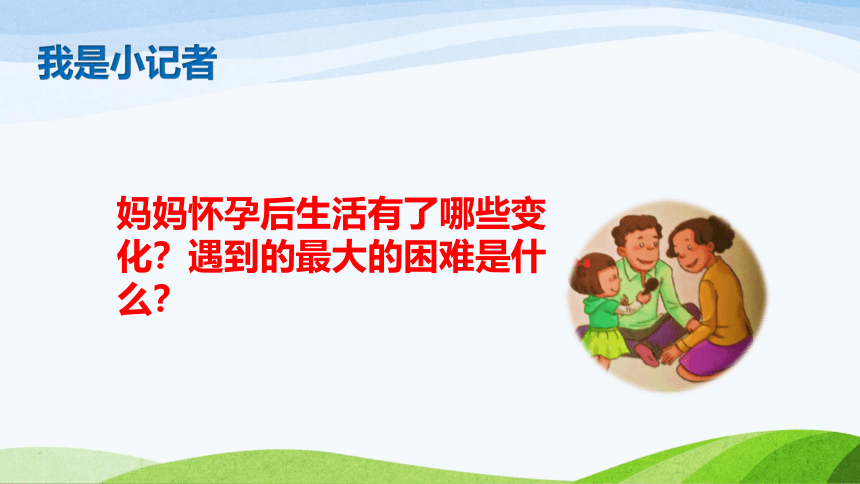 我是小记者

妈妈怀孕后生活有了哪些变化？遇到的最大的困难是什么？